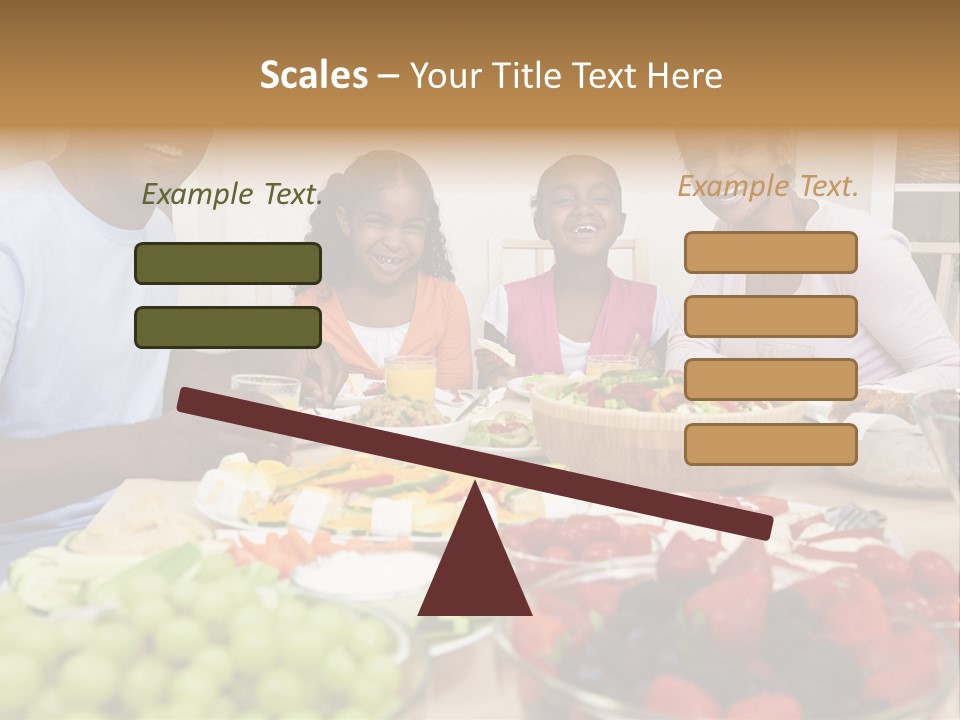 Scales – Your Title Text Here

Example Text.

Example Text.